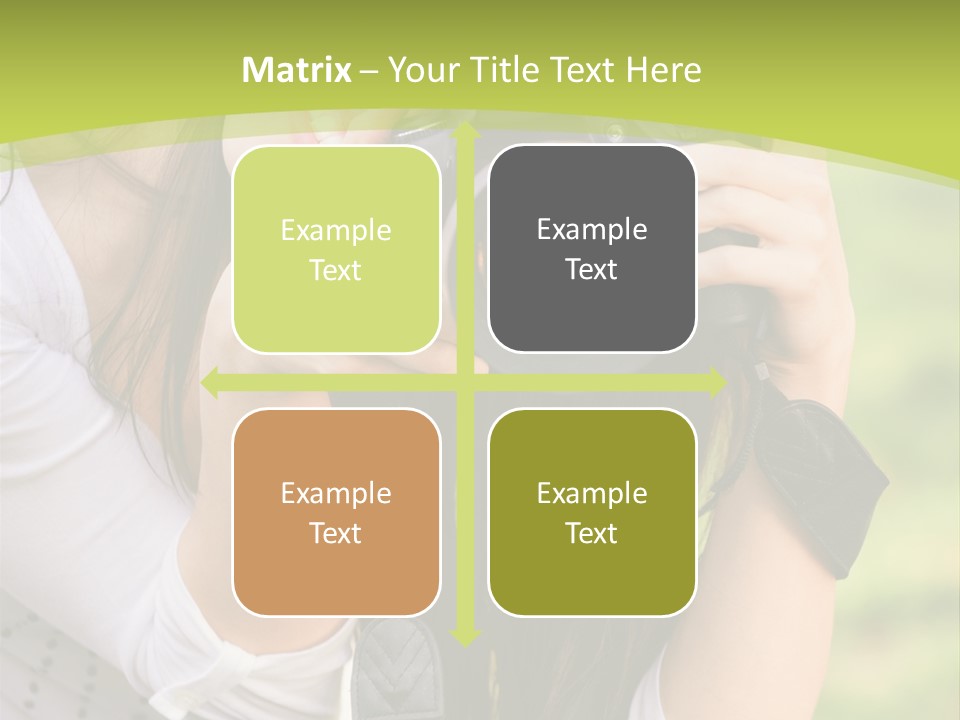 Matrix – Your Title Text Here

Example Text

Example Text

Example Text

Example Text